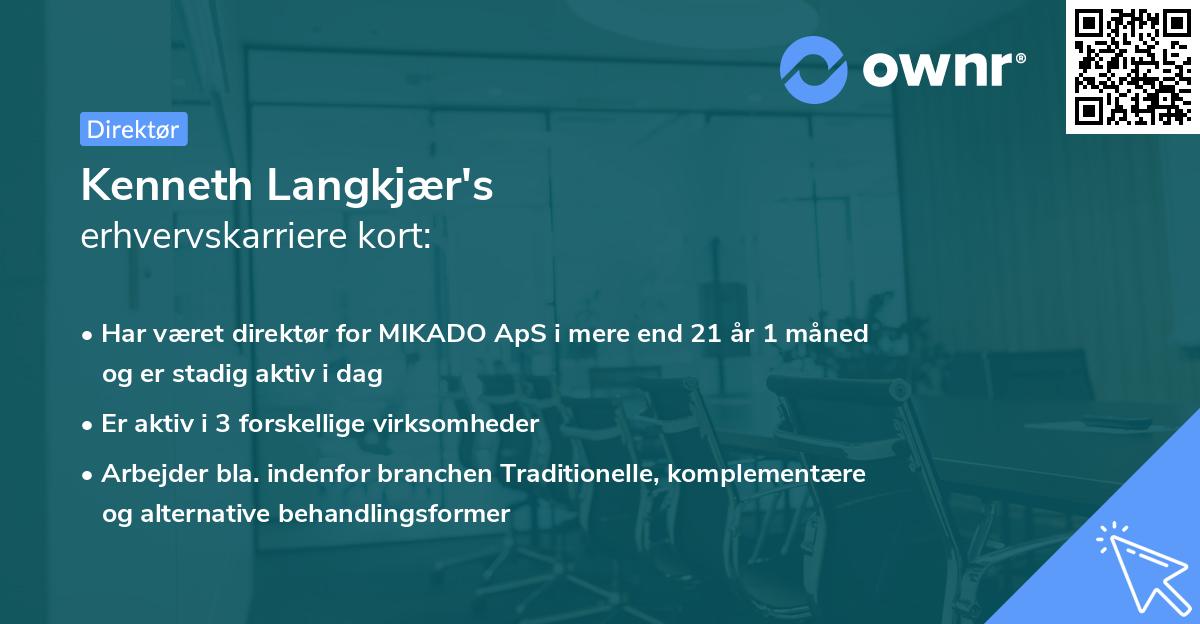 ownr®

Direktør

Kenneth Langkjær's
erhvervskarriere kort:

• Har været direktør for MIKADO ApS i mere end 21 år 1 måned og er stadig aktiv i dag

• Er aktiv i 3 forskellige virksomheder

• Arbejder bla. indenfor branchen Traditionelle, komplementære og alternative behandlingsformer